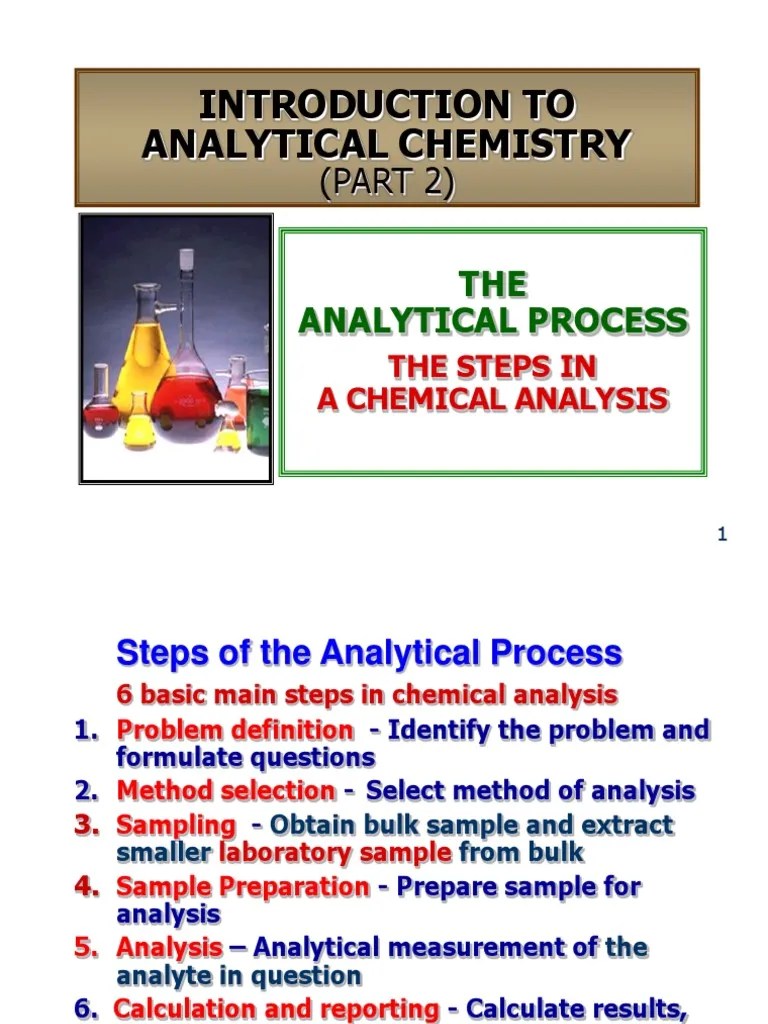 INTRODUCTION TO ANALYTICAL CHEMISTRY
(PART 2)

THE
ANALYTICAL PROCESS
THE STEPS IN
A CHEMICAL ANALYSIS

1

Steps of the Analytical Process

6 basic main steps in chemical analysis

1. Problem definition - Identify the problem and formulate questions
2. Method selection - Select method of analysis
3. Sampling - Obtain bulk sample and extract smaller laboratory sample from bulk
4. Sample Preparation - Prepare sample for analysis
5. Analysis – Analytical measurement of the analyte in question
6. Calculation and reporting - Calculate results,